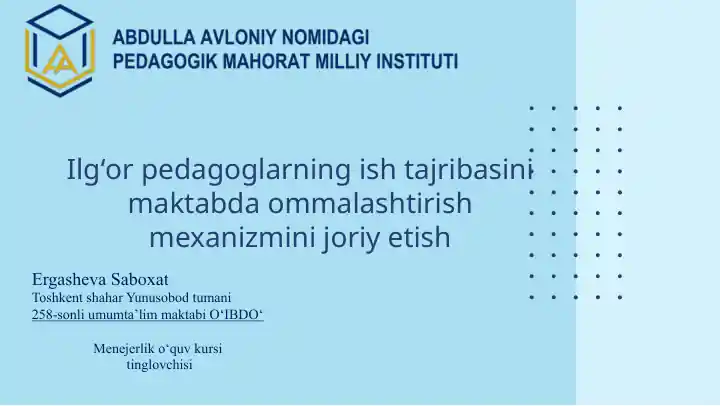 ABDULLA AVLONIY NOMIDAGI
PEDAGOGIK MAHORAT MILLIY INSTITUTI

Ilg‘or pedagoglarning ish tajribasini maktabda ommalashtirish mexanizmini joriy etish

Ergasheva Saboxat
Toshkent shahar Yunusobod tumani
258-sonli umumta`lim maktabi O‘IBDO‘

Menejerlik o‘quv kursi tinglovchisi